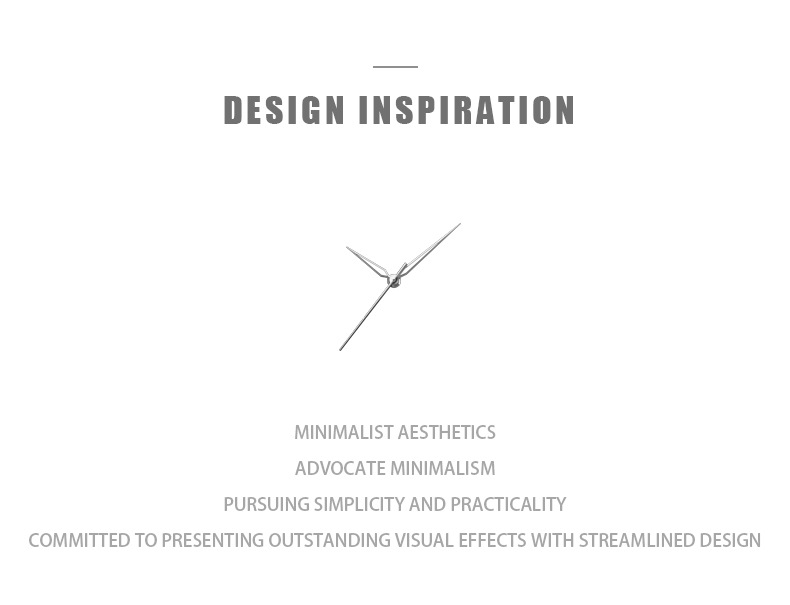 DESIGN INSPIRATION

MINIMALIST AESTHETICS

ADVOCATE MINIMALISM

PURSUING SIMPLICITY AND PRACTICALITY

COMMITTED TO PRESENTING OUTSTANDING VISUAL EFFECTS WITH STREAMLINED DESIGN